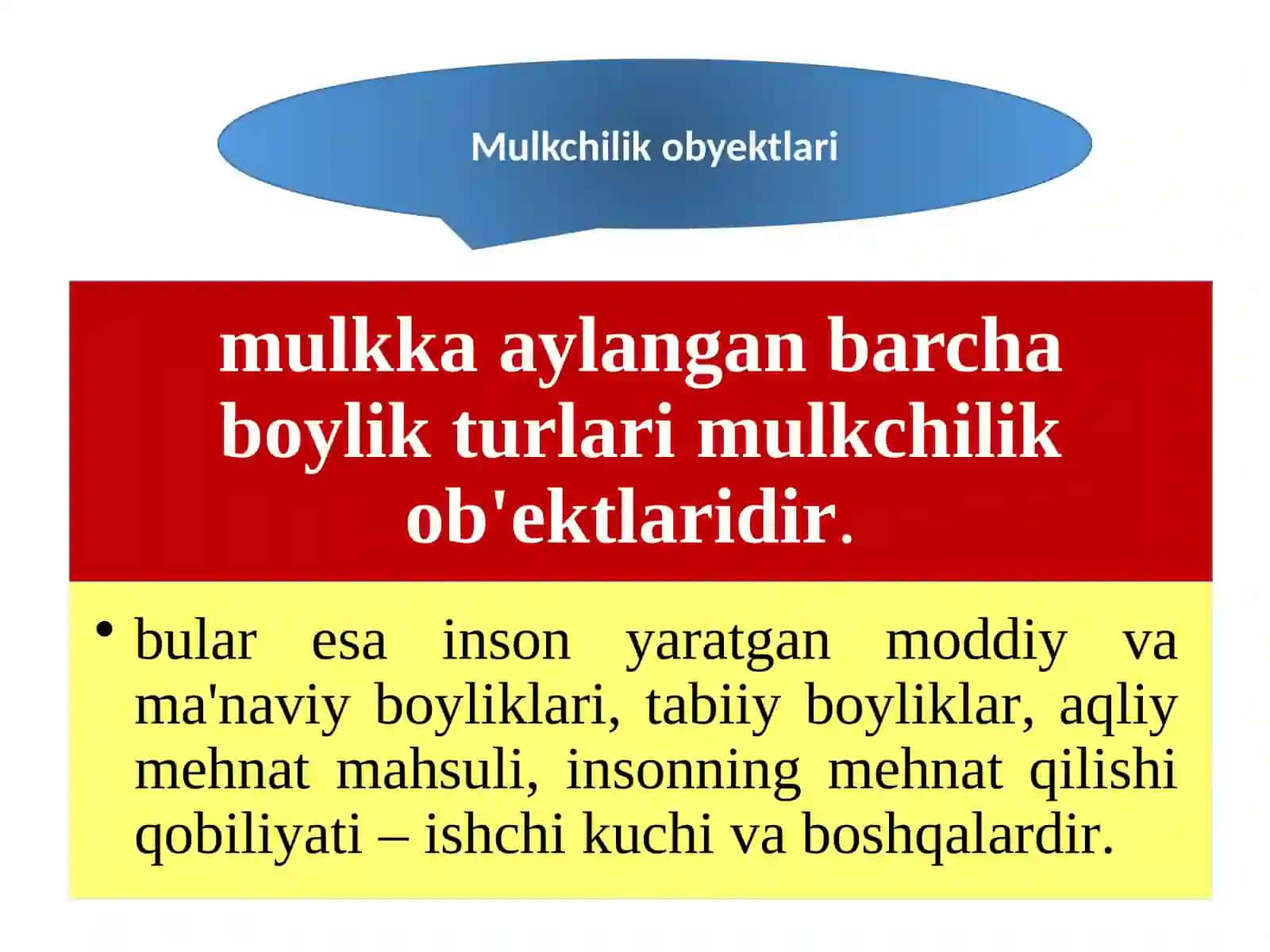 Mulkchilik obyektlari

mulkka aylangan barcha boylik turlari mulkchilik ob'ektlaridir.

• bular esa inson yaratgan moddiy va ma'naviy boyliklari, tabiiy boyliklar, aqliy mehnat mahsuli, insonning mehnat qilishi qobiliyati – ishchi kuchi va boshqalardir.